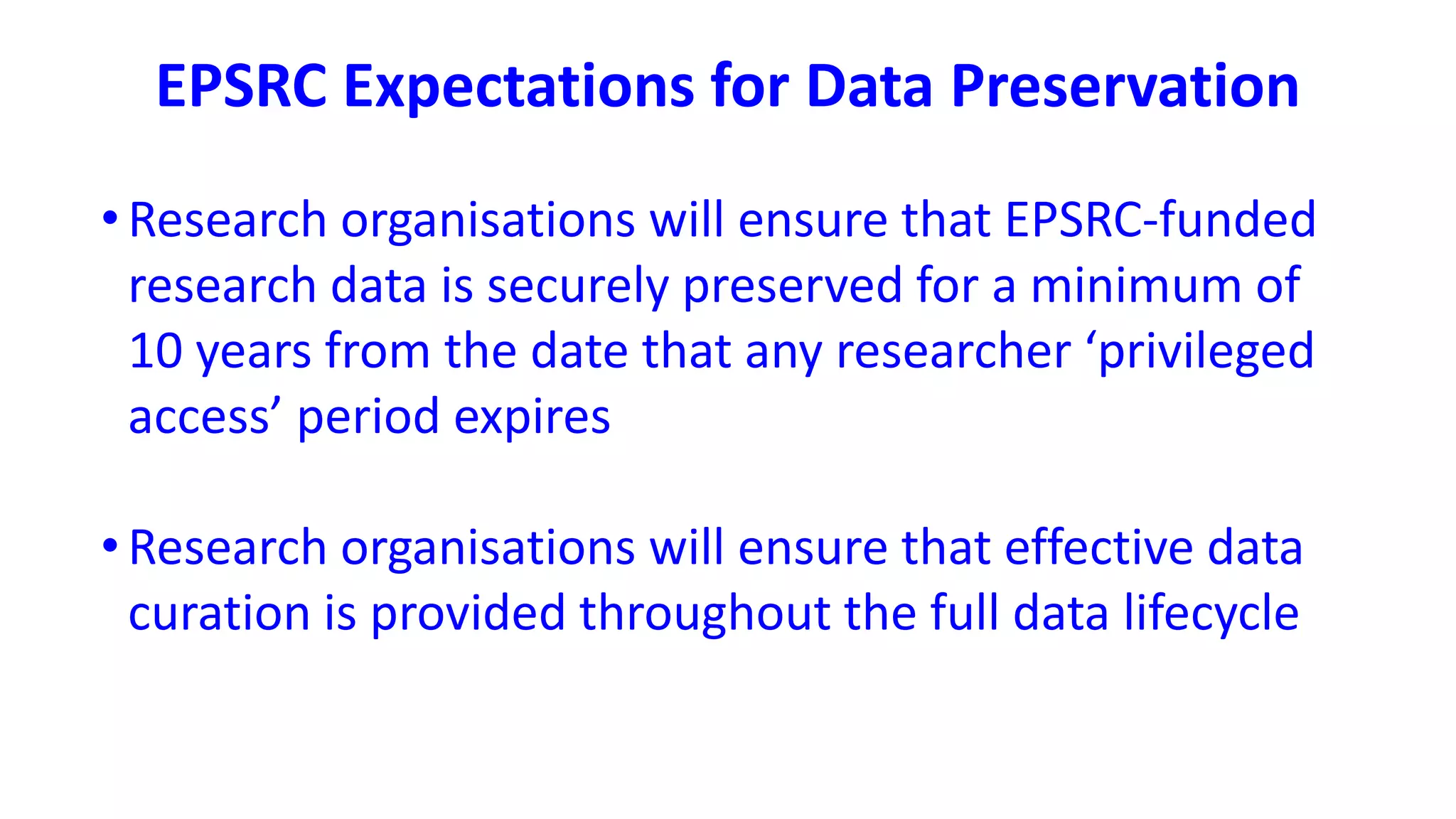 EPSRC Expectations for Data Preservation

• Research organisations will ensure that EPSRC-funded research data is securely preserved for a minimum of 10 years from the date that any researcher ‘privileged access’ period expires

• Research organisations will ensure that effective data curation is provided throughout the full data lifecycle